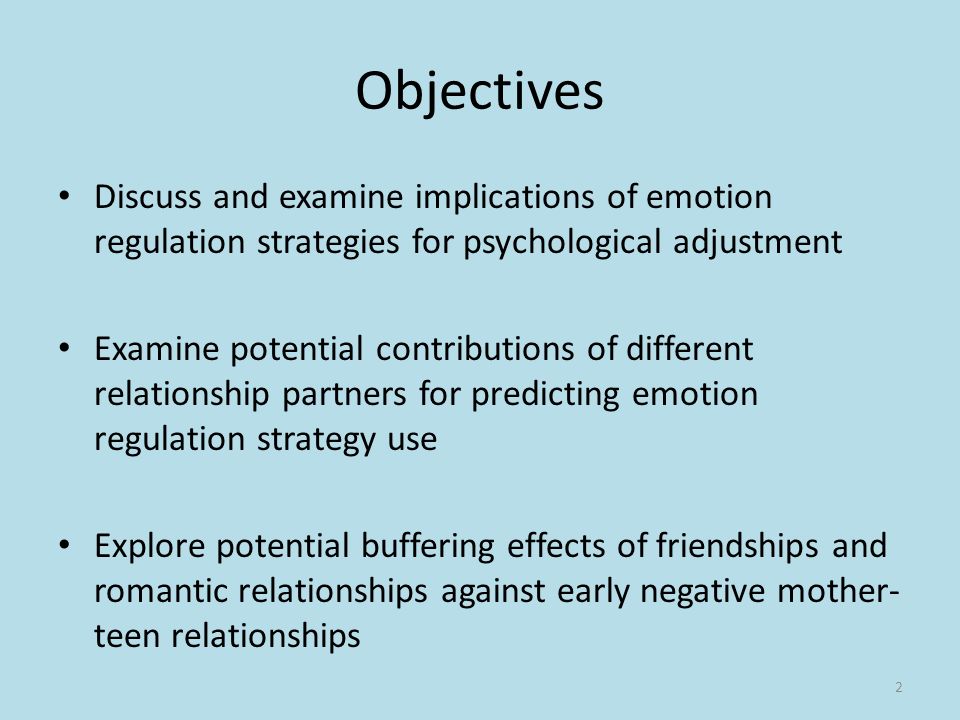 Objectives

• Discuss and examine implications of emotion regulation strategies for psychological adjustment

• Examine potential contributions of different relationship partners for predicting emotion regulation strategy use

• Explore potential buffering effects of friendships and romantic relationships against early negative mother-teen relationships

2